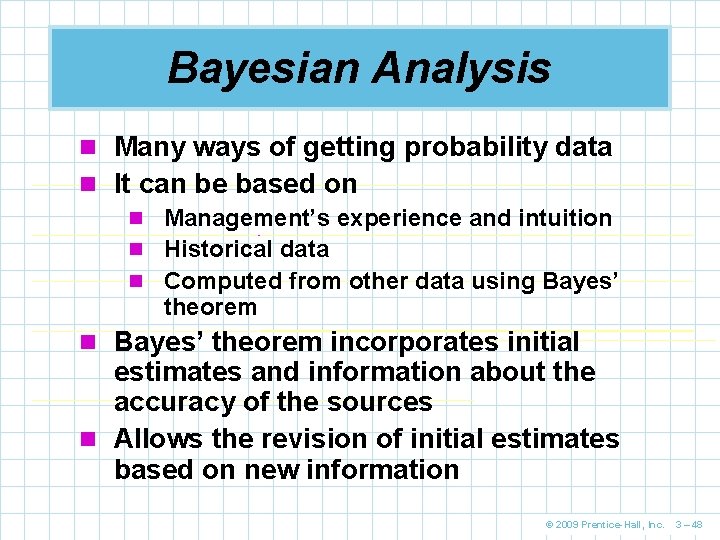 Bayesian Analysis

Many ways of getting probability data

It can be based on

Management's experience and intuition

Historical data

Computed from other data using Bayes' theorem

Bayes' theorem incorporates initial estimates and information about the accuracy of the sources

Allows the revision of initial estimates based on new information

© 2009 Prentice-Hall, Inc. 3 – 48